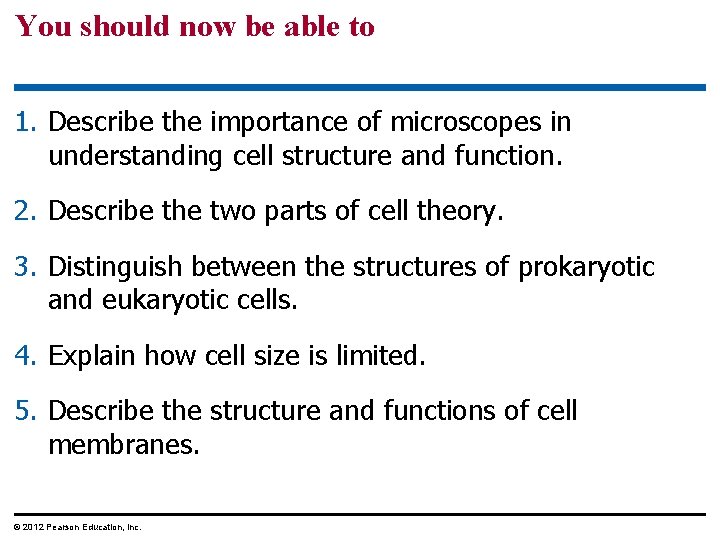 You should now be able to

1. Describe the importance of microscopes in understanding cell structure and function.

2. Describe the two parts of cell theory.

3. Distinguish between the structures of prokaryotic and eukaryotic cells.

4. Explain how cell size is limited.

5. Describe the structure and functions of cell membranes.

© 2012 Pearson Education, Inc.